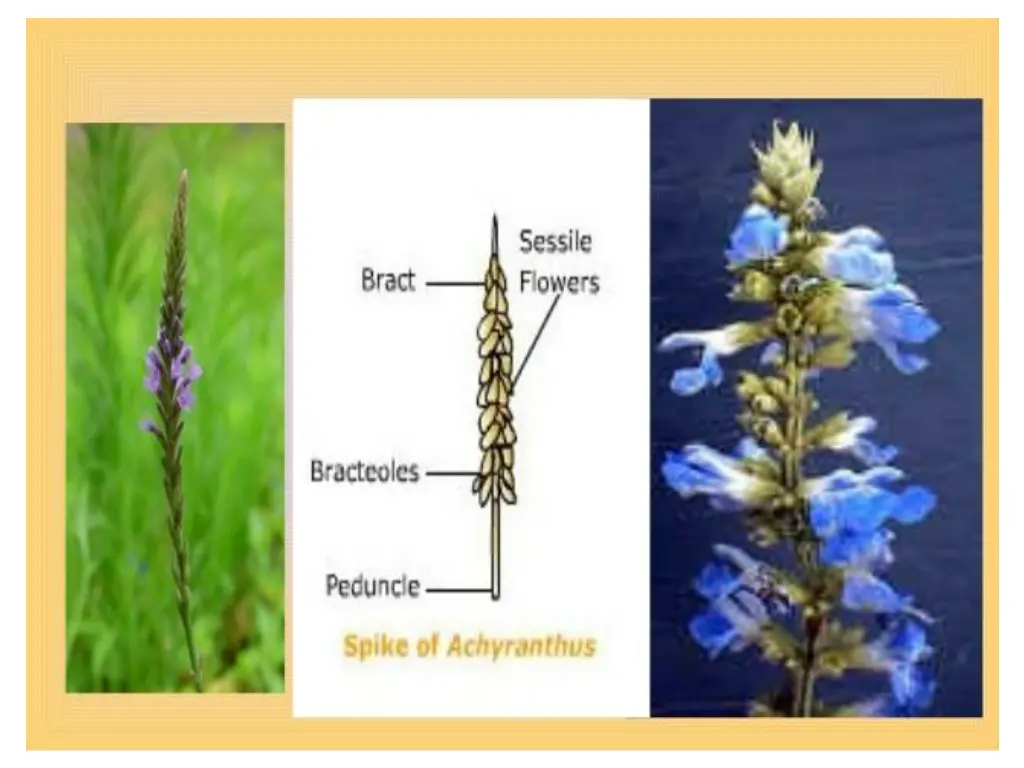 Bract
Sessile Flowers
Bracteoles
Peduncle
Spike of Achyranthus